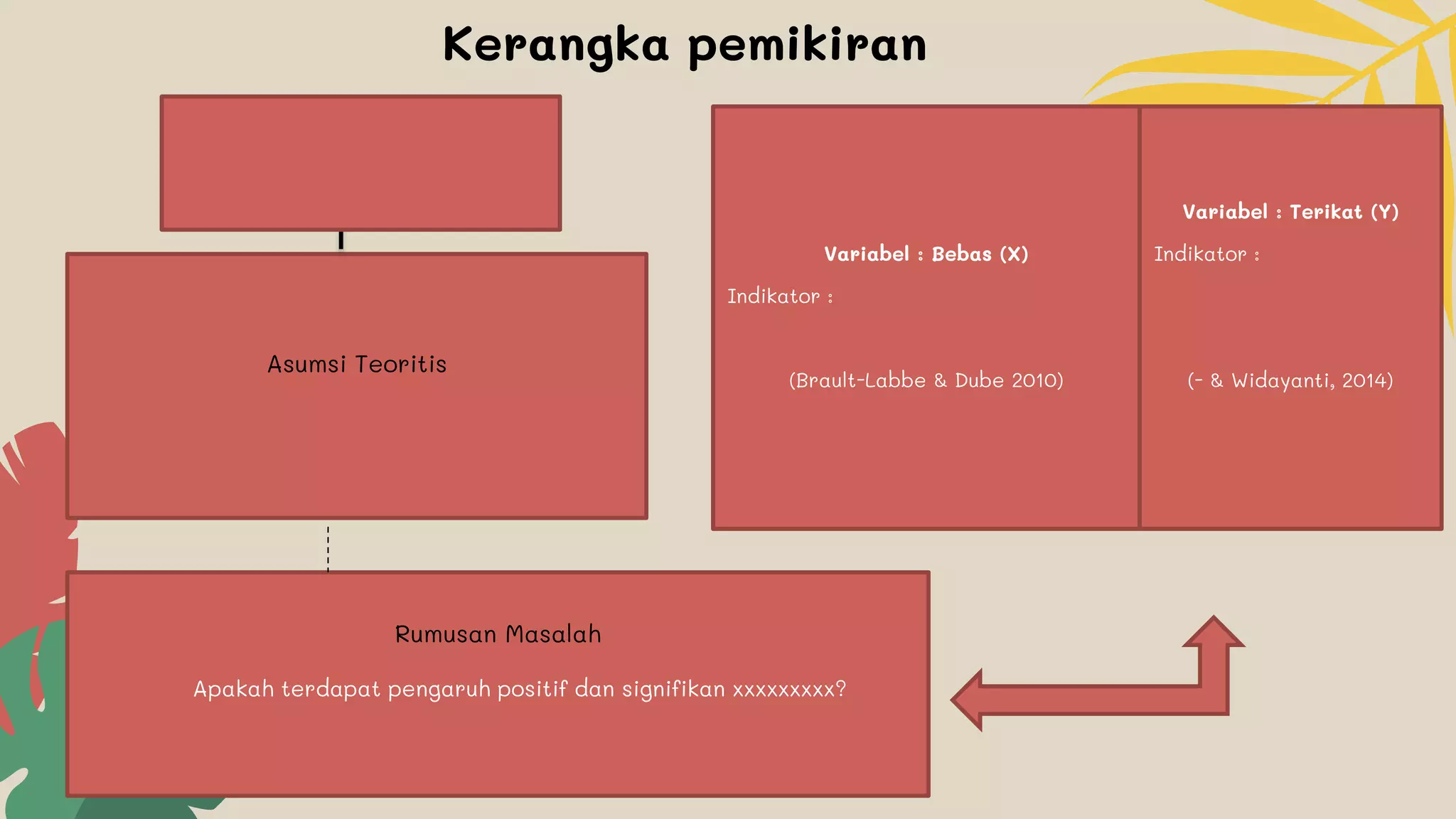 Kerangka pemikiran

Asumsi Teoritis

Variabel : Bebas (X)

Indikator :

(Brault-Labbe & Dube 2010)

Variabel : Terikat (Y)

Indikator :

(- & Widayanti, 2014)

Rumusan Masalah

Apakah terdapat pengaruh positif dan signifikan xxxxxxxxx?